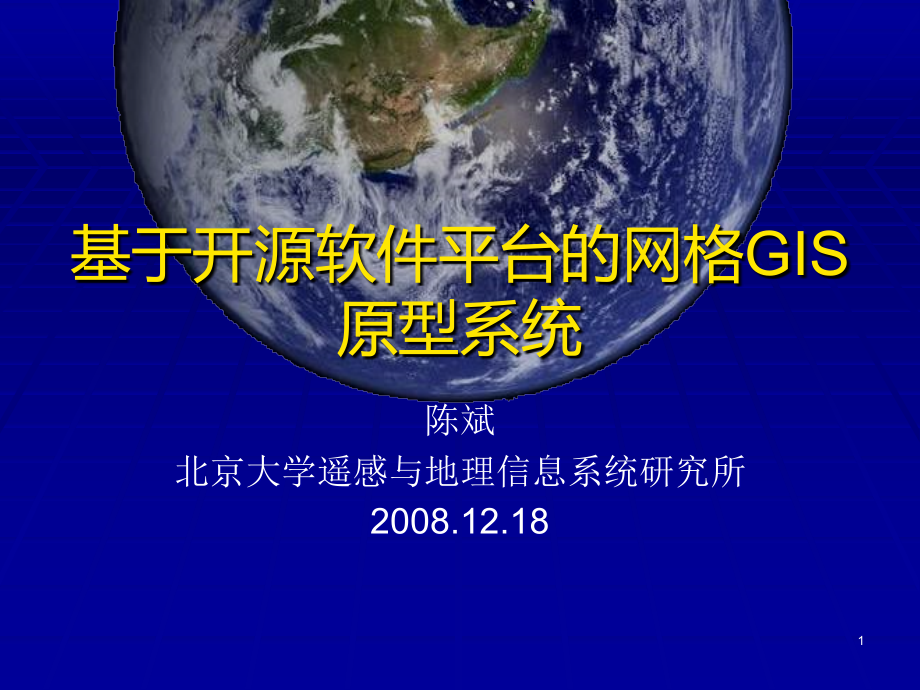 基于开源软件平台的网格GIS原型系统

陈斌

北京大学遥感与地理信息系统研究所

2008.12.18

1